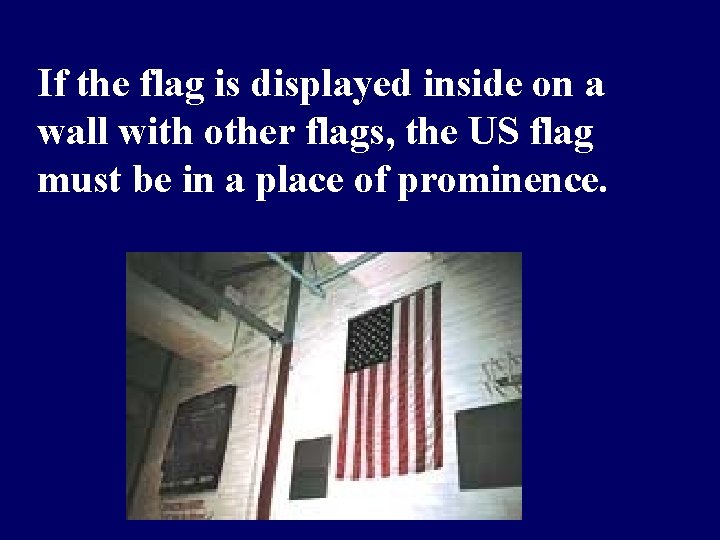 If the flag is displayed inside on a wall with other flags, the US flag must be in a place of prominence.